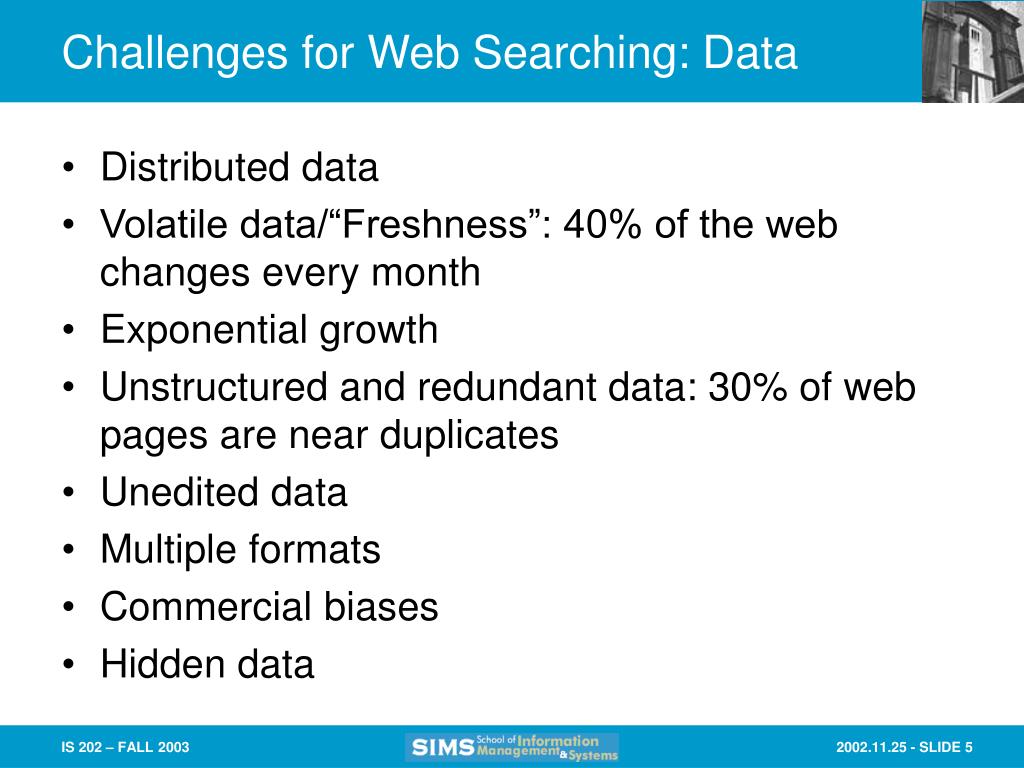 Challenges for Web Searching: Data

• Distributed data
• Volatile data/“Freshness”: 40% of the web changes every month
• Exponential growth
• Unstructured and redundant data: 30% of web pages are near duplicates
• Unedited data
• Multiple formats
• Commercial biases
• Hidden data

IS 202 – FALL 2003

SIMS School of Information Management & Systems

2002.11.25 - SLIDE 5